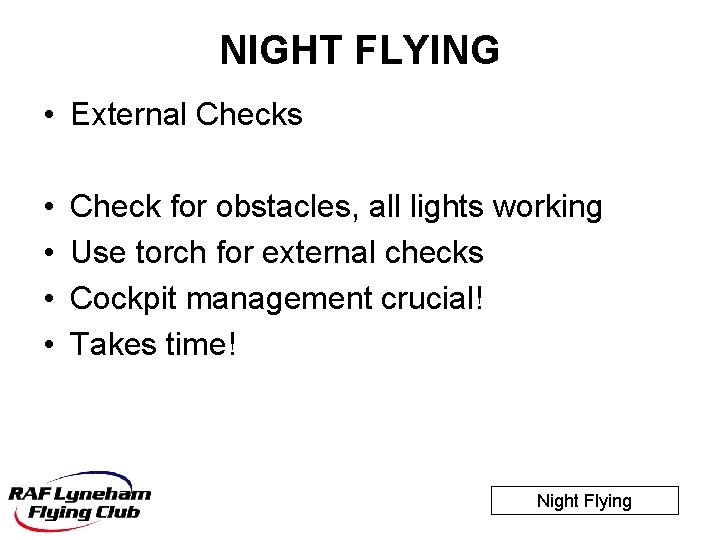 NIGHT FLYING

• External Checks

• Check for obstacles, all lights working
• Use torch for external checks
• Cockpit management crucial!
• Takes time!

RAF Lyneham Flying Club

Night Flying